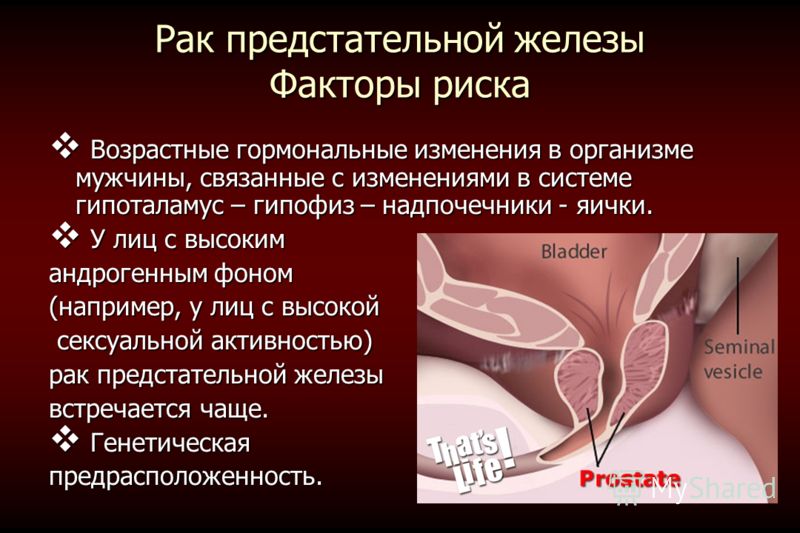 Рак предстательной железы
Факторы риска

❖ Возрастные гормональные изменения в организме мужчины, связанные с изменениями в системе гипоталамус – гипофиз – надпочечники - яички.

❖ У лиц с высоким андрогенным фоном (например, у лиц с высокой сексуальной активностью) рак предстательной железы встречается чаще.

❖ Генетическая предрасположенность.

Bladder

Seminal vesicle

That's life!

Prostate

MyShared